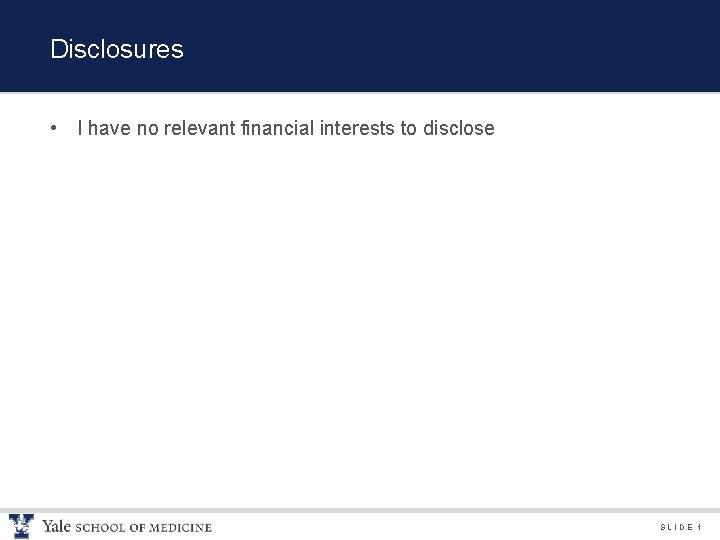 Disclosures

• I have no relevant financial interests to disclose

Yale SCHOOL OF MEDICINE

SLIDE 1